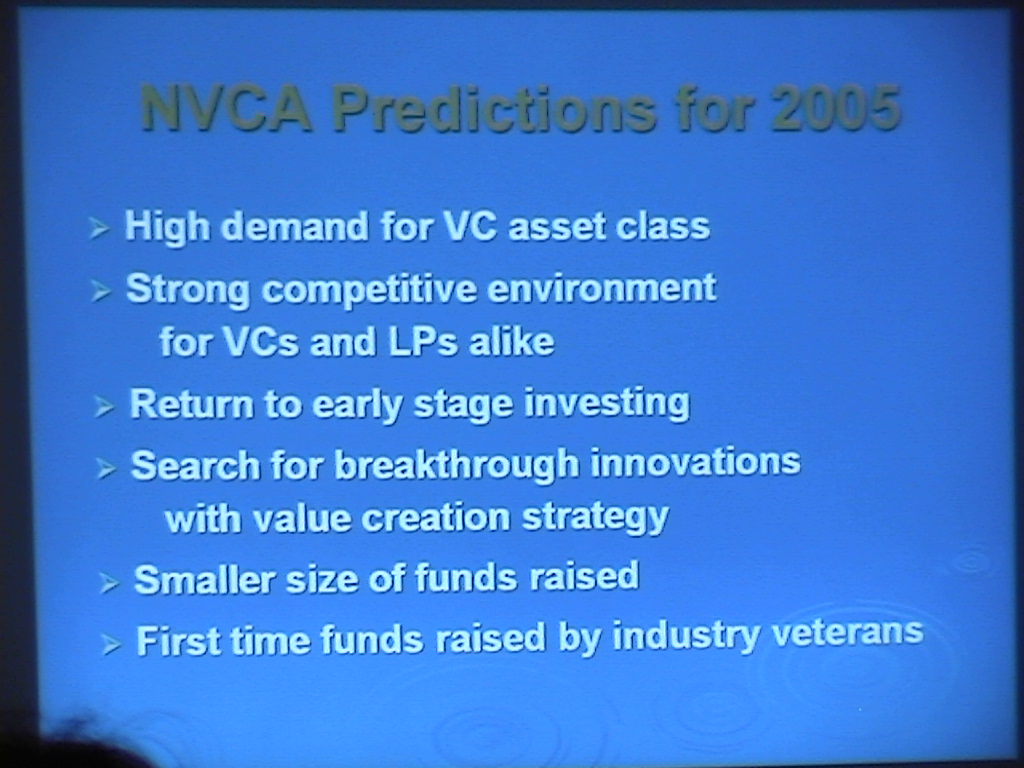 NVCA Predictions for 2005

➢ High demand for VC asset class
➢ Strong competitive environment for VCs and LPs alike
➢ Return to early stage investing
➢ Search for breakthrough innovations with value creation strategy
➢ Smaller size of funds raised
➢ First time funds raised by industry veterans